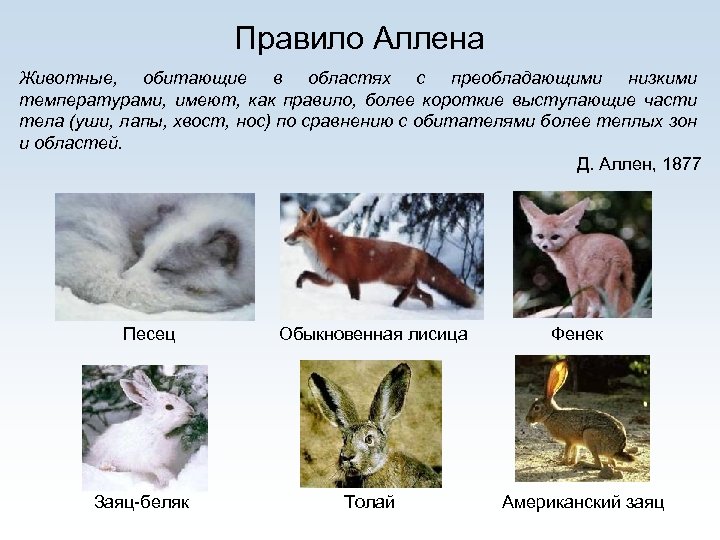 Правило Аллена

Животные, обитающие в областях с преобладающими низкими температурами, имеют, как правило, более короткие выступающие части тела (уши, лапы, хвост, нос) по сравнению с обитателями более теплых зон и областей.

Д. Аллен, 1877

Песец

Обыкновенная лисица

Фенек

Заяц-беляк

Толай

Американский заяц